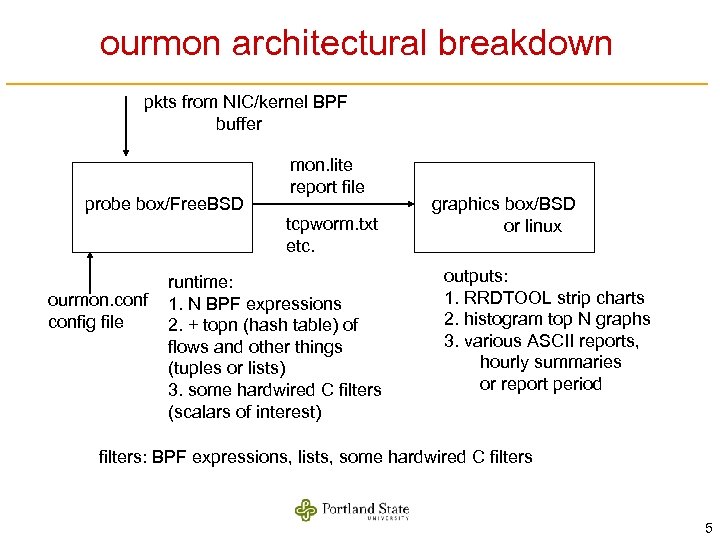 ourmon architectural breakdown

pkts from NIC/kernel BPF buffer

probe box/FreeBSD

mon.lite
report file

tcpworm.txt
etc.

graphics box/BSD
or linux

ourmon.conf
config file

runtime:
1. N BPF expressions
2. + topn (hash table) of flows and other things (tuples or lists)
3. some hardwired C filters (scalars of interest)

outputs:
1. RRDTOOL strip charts
2. histogram top N graphs
3. various ASCII reports, hourly summaries or report period

filters: BPF expressions, lists, some hardwired C filters

Portland State
UNIVERSITY

5